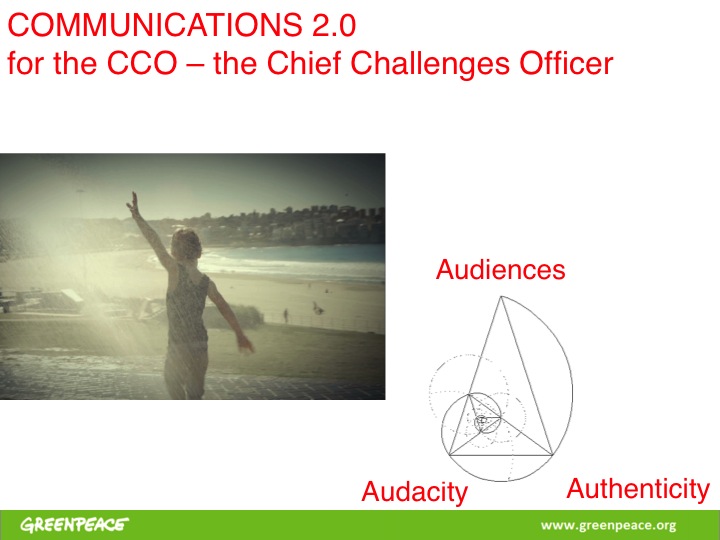 COMMUNICATIONS 2.0
for the CCO – the Chief Challenges Officer

Audiences

Audacity

Authenticity

GREENPEACE

www.greenpeace.org